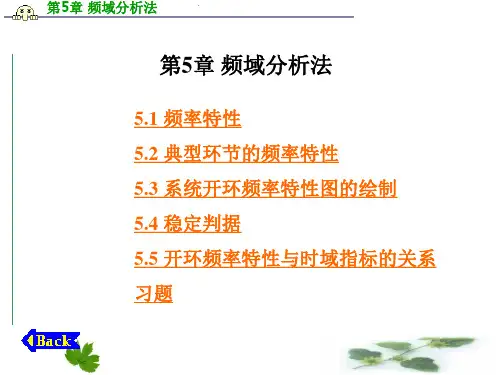 第5章 频域分析法

第5章 频域分析法

5.1 频率特性

5.2 典型环节的频率特性

5.3 系统开环频率特性图的绘制

5.4 稳定判据

5.5 开环频率特性与时域指标的关系

习题

Back